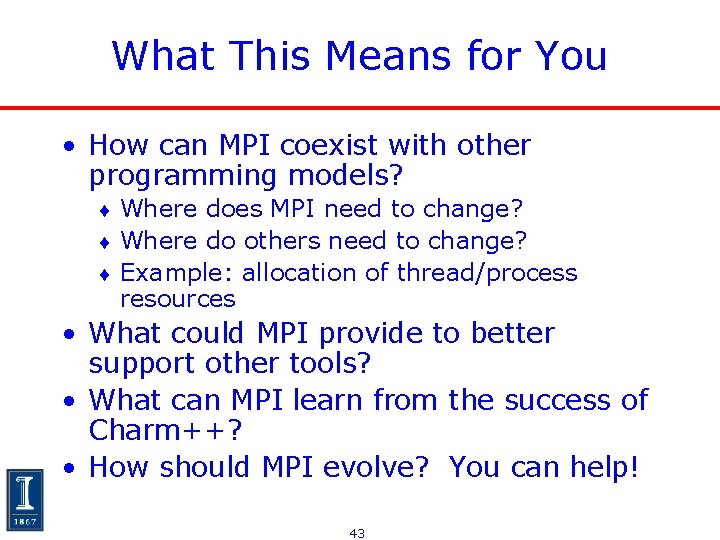 What This Means for You

• How can MPI coexist with other programming models?
♦ Where does MPI need to change?
♦ Where do others need to change?
♦ Example: allocation of thread/process resources
• What could MPI provide to better support other tools?
• What can MPI learn from the success of Charm++?
• How should MPI evolve? You can help!

I
1867

43